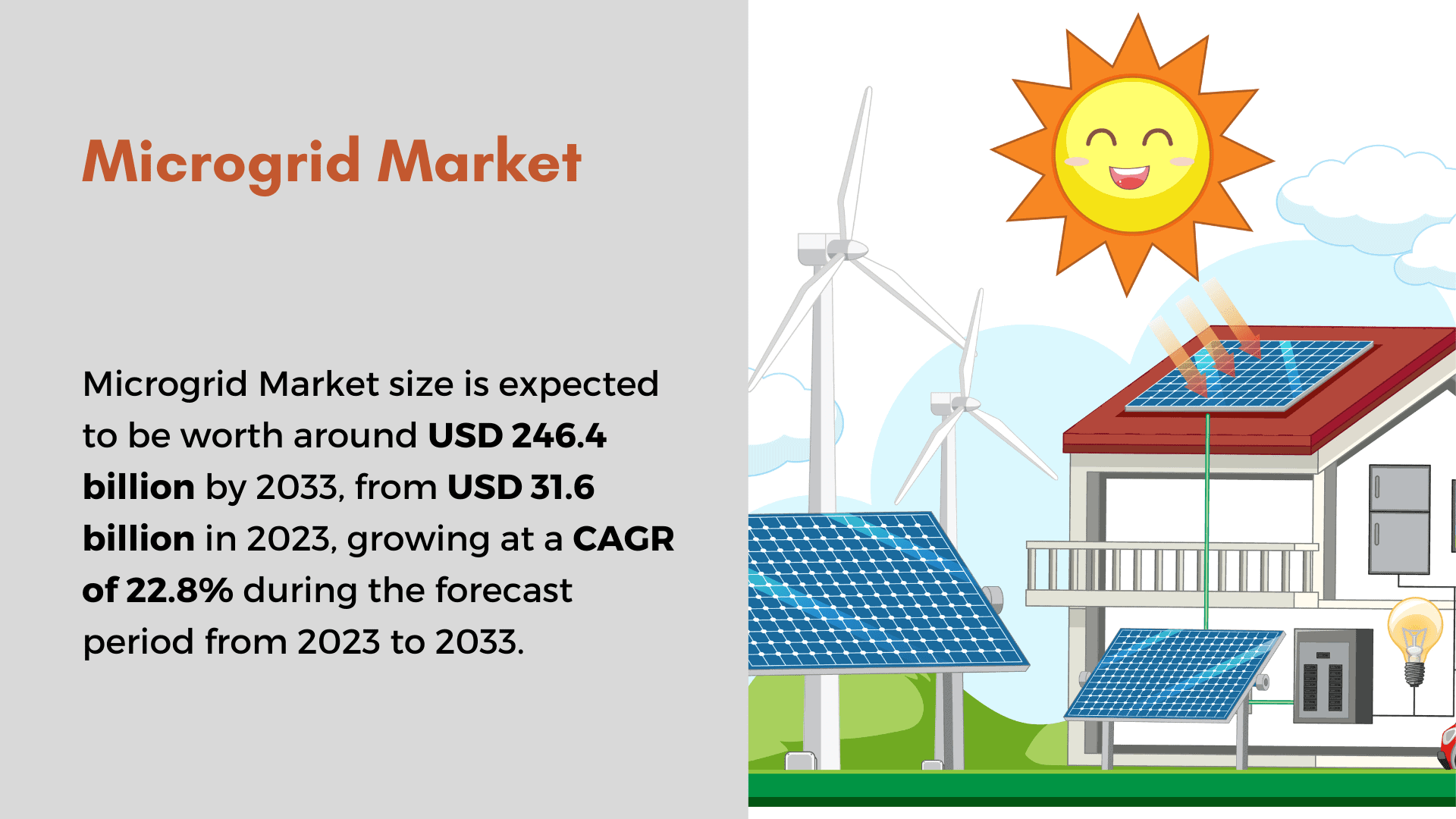 Microgrid Market

Microgrid Market size is expected to be worth around USD 246.4 billion by 2033, from USD 31.6 billion in 2023, growing at a CAGR of 22.8% during the forecast period from 2023 to 2033.